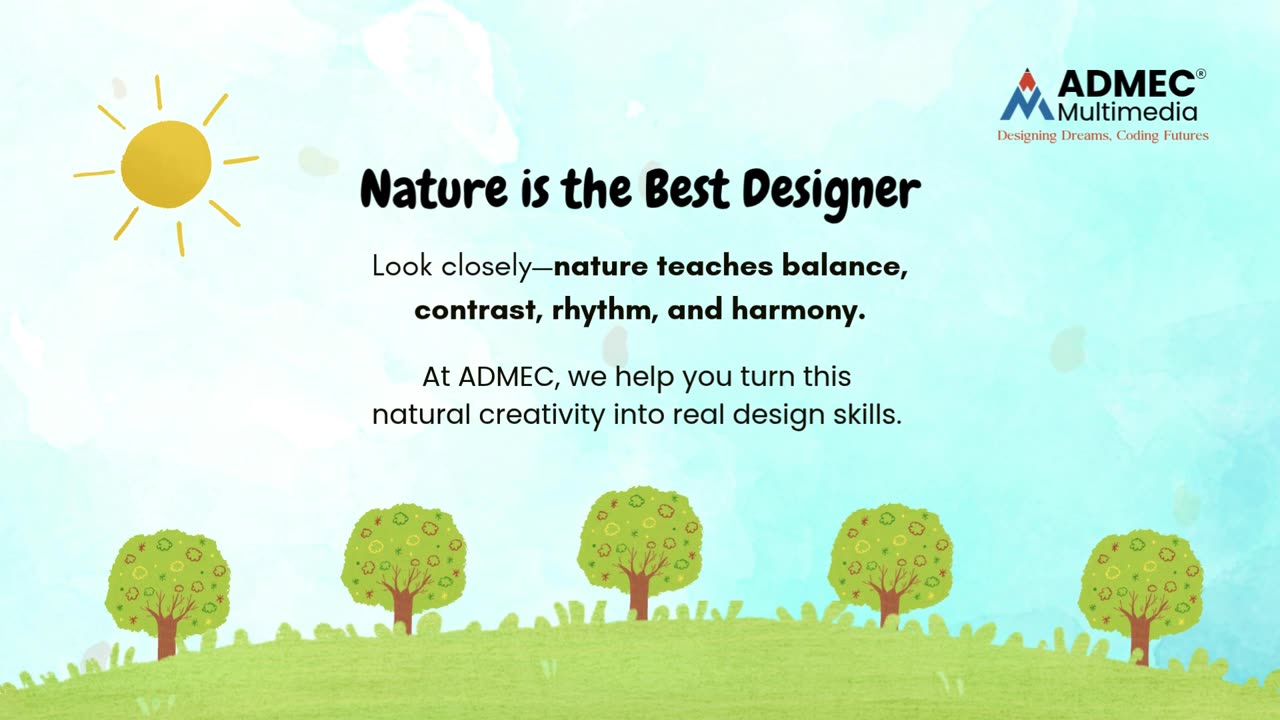 ADMEC®
Multimedia
Designing Dreams, Coding Futures

Nature is the Best Designer

Look closely—nature teaches balance, contrast, rhythm, and harmony.

At ADMEC, we help you turn this natural creativity into real design skills.